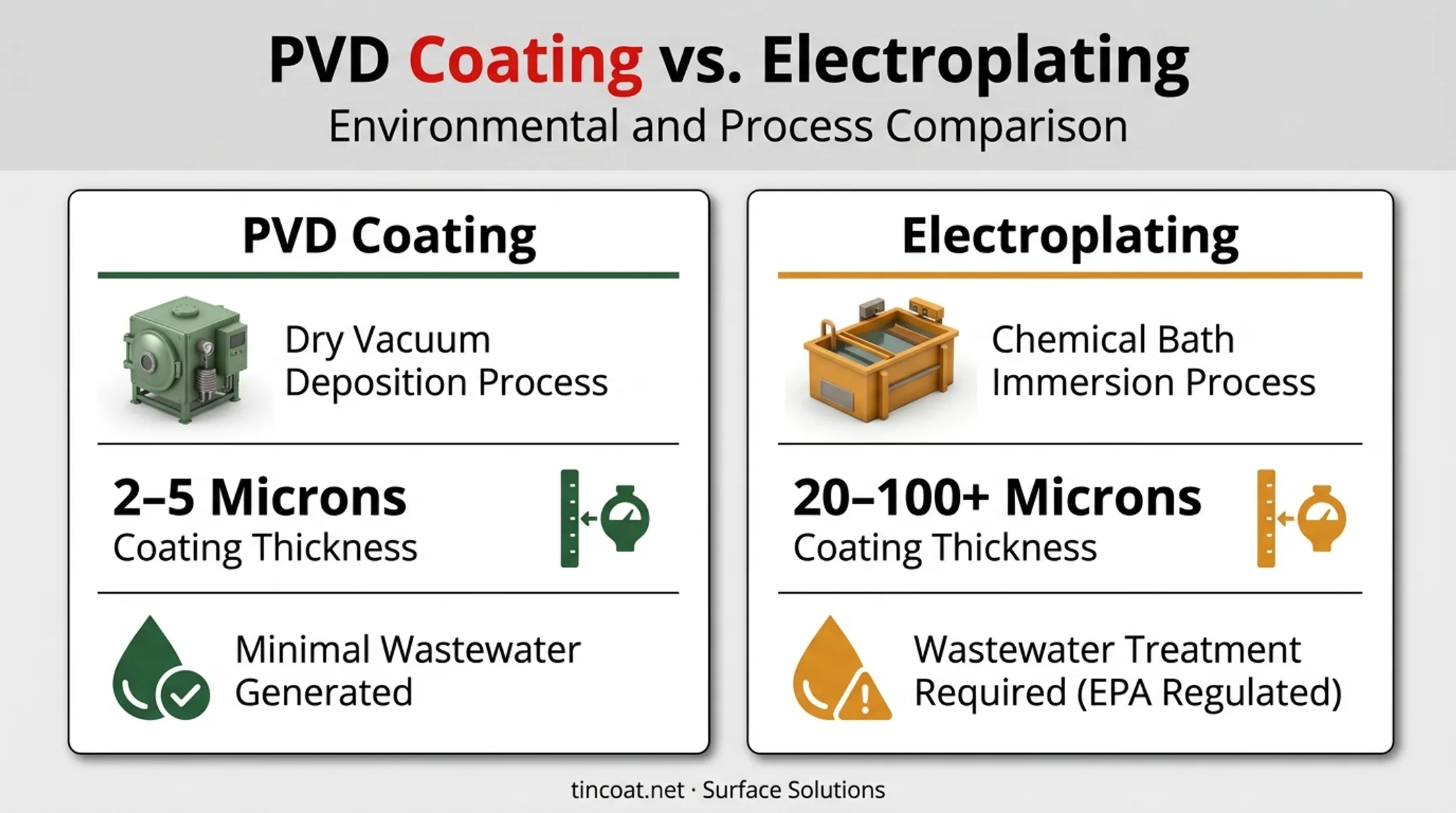 PVD Coating vs. Electroplating
Environmental and Process Comparison

PVD Coating

Dry Vacuum Deposition Process

2–5 Microns
Coating Thickness

Minimal Wastewater Generated

Electroplating

Chemical Bath Immersion Process

20–100+ Microns
Coating Thickness

Wastewater Treatment Required (EPA Regulated)

tincoat.net · Surface Solutions